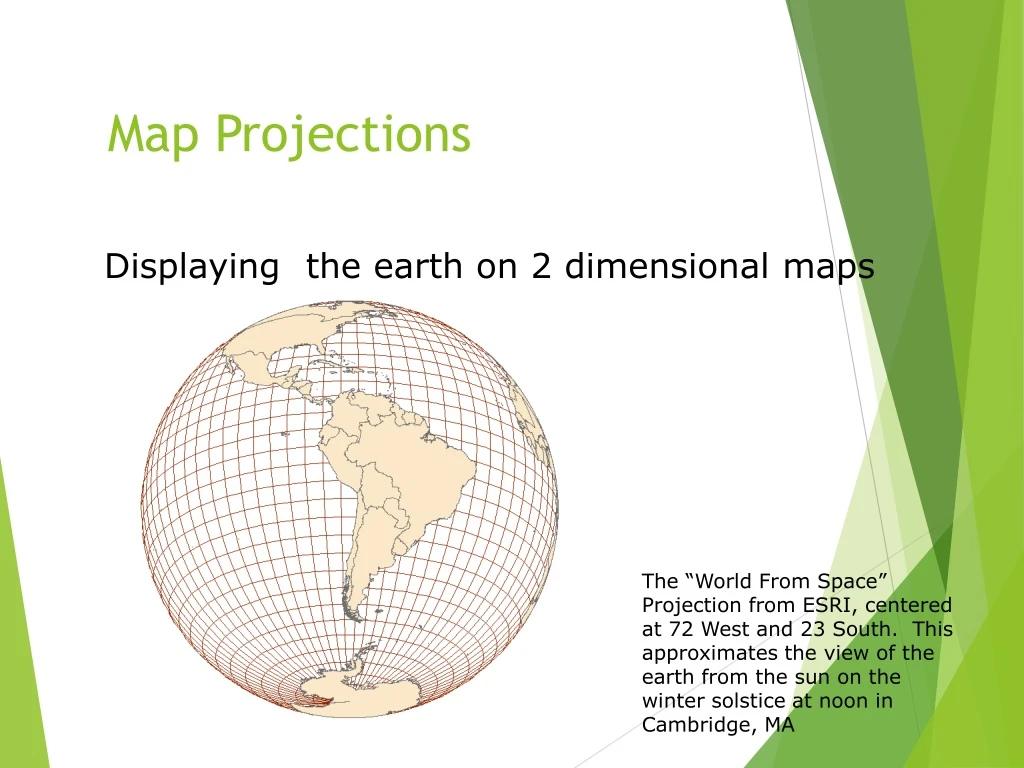 Map Projections

Displaying  the earth on 2 dimensional maps

The “World From Space” Projection from ESRI, centered at 72 West and 23 South.  This approximates the view of the earth from the sun on the winter solstice at noon in Cambridge, MA